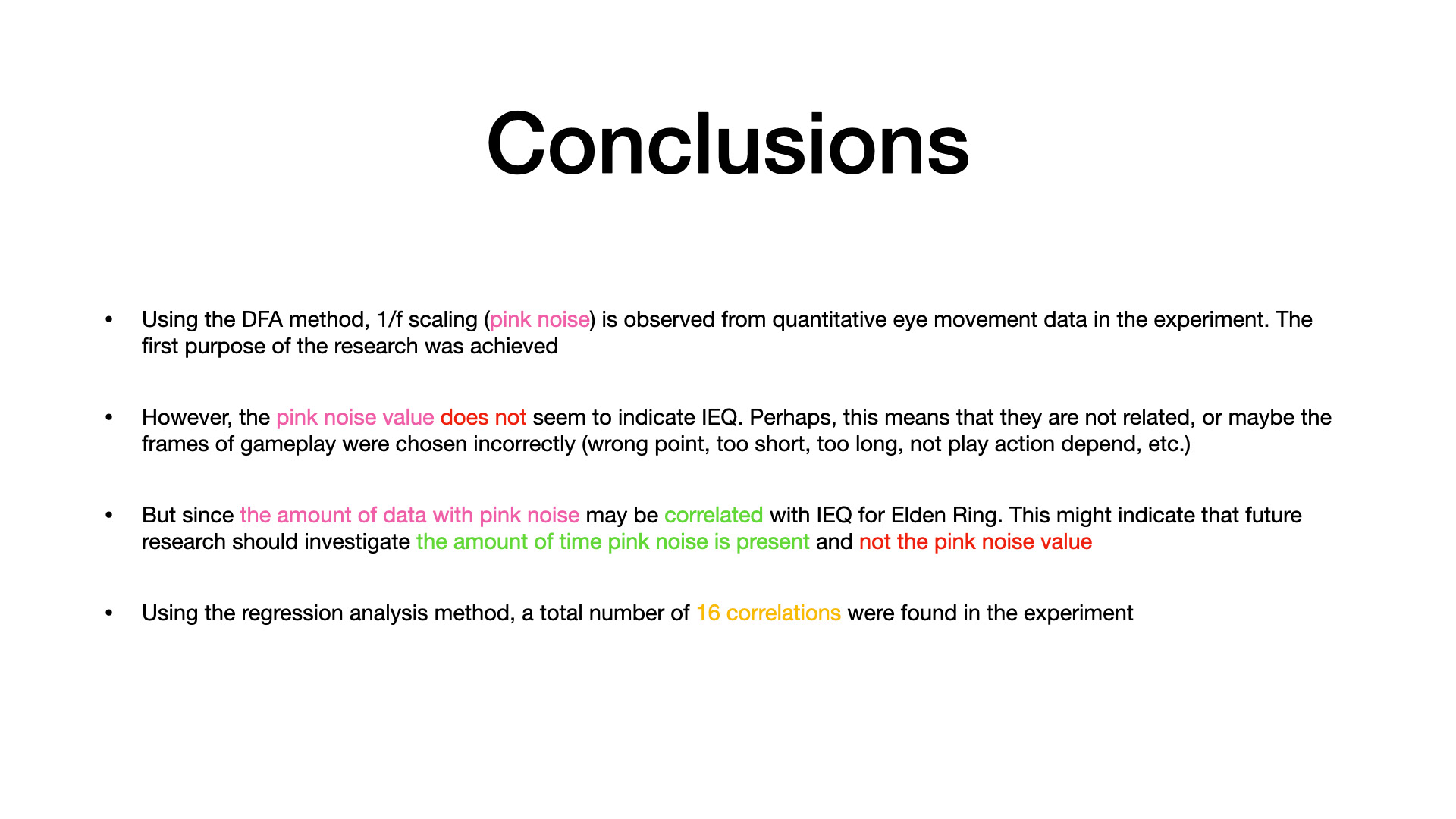 Conclusions

• Using the DFA method, 1/f scaling (pink noise) is observed from quantitative eye movement data in the experiment. The first purpose of the research was achieved

• However, the pink noise value does not seem to indicate IEQ. Perhaps, this means that they are not related, or maybe the frames of gameplay were chosen incorrectly (wrong point, too short, too long, not play action depend, etc.)

• But since the amount of data with pink noise may be correlated with IEQ for Elden Ring. This might indicate that future research should investigate the amount of time pink noise is present and not the pink noise value

• Using the regression analysis method, a total number of 16 correlations were found in the experiment